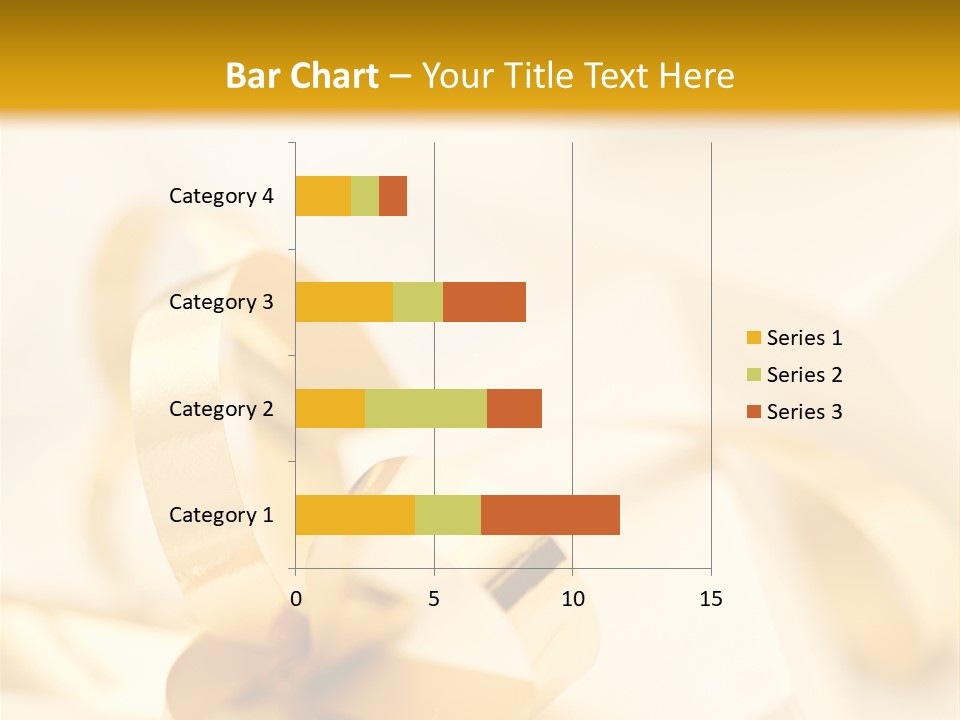 Bar Chart – Your Title Text Here

Category 4
Category 3
Category 2
Category 1

0
5
10
15

Series 1
Series 2
Series 3